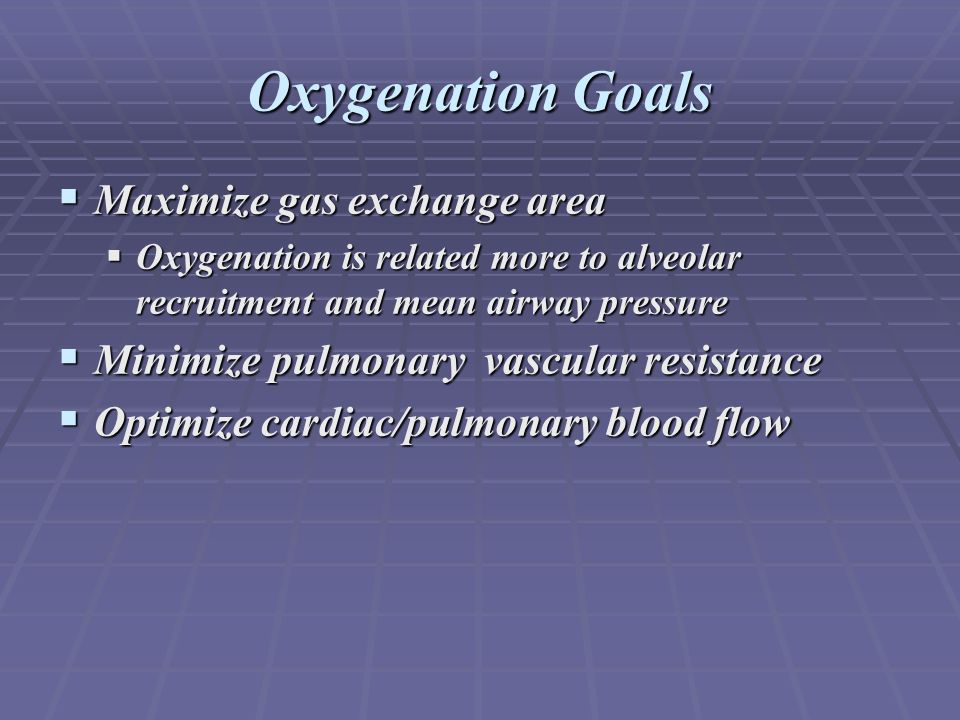 Oxygenation Goals

▪ Maximize gas exchange area
  ▪ Oxygenation is related more to alveolar recruitment and mean airway pressure
▪ Minimize pulmonary vascular resistance
▪ Optimize cardiac/pulmonary blood flow